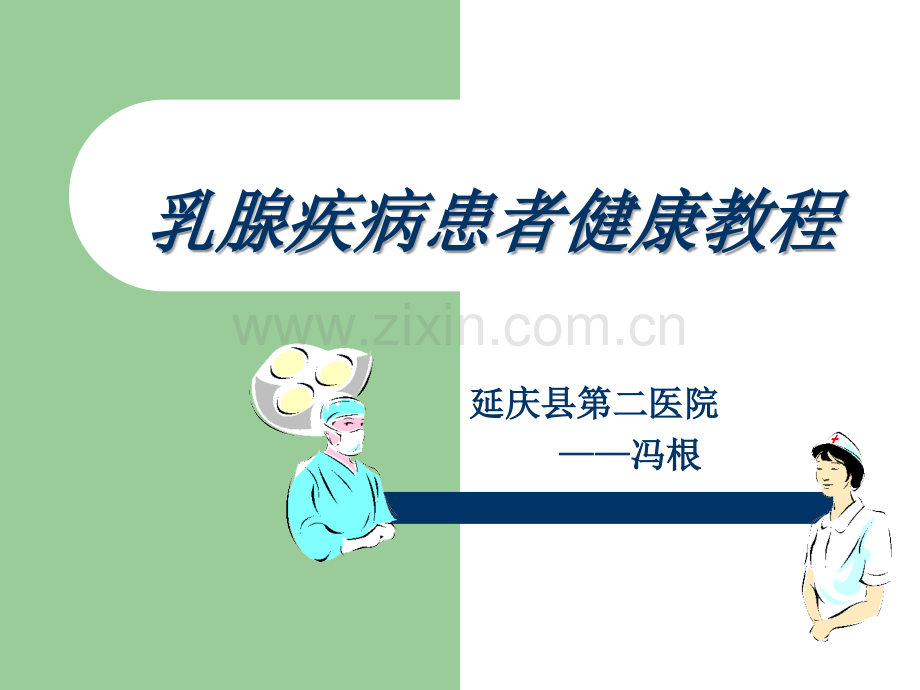 乳腺疾病患者健康教程

www.zixin.com.cn

延庆县第二医院

——冯根